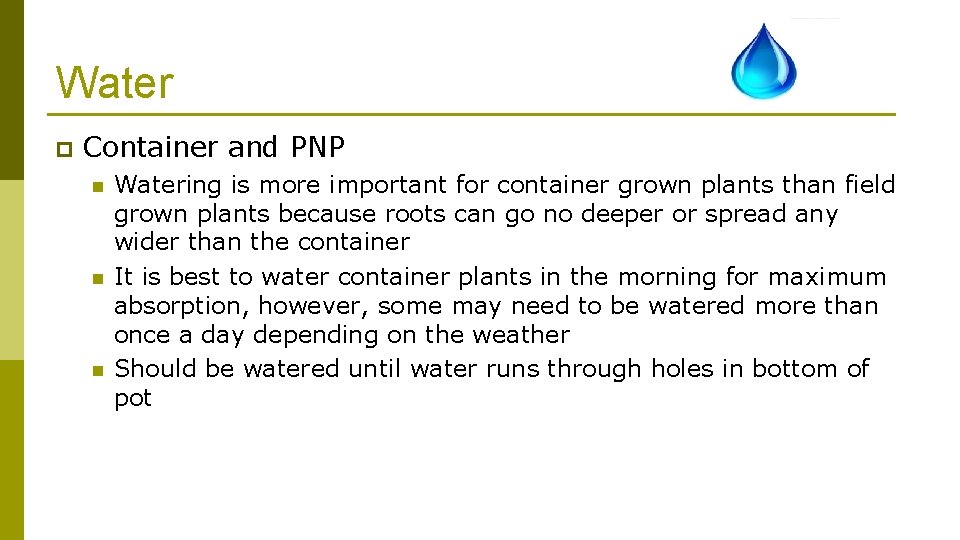 Water

Container and PNP

Watering is more important for container grown plants than field grown plants because roots can go no deeper or spread any wider than the container

It is best to water container plants in the morning for maximum absorption, however, some may need to be watered more than once a day depending on the weather

Should be watered until water runs through holes in bottom of pot